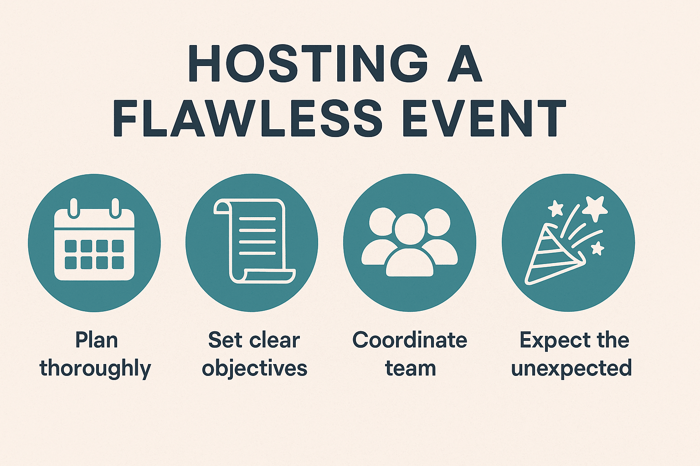 HOSTING A FLAWLESS EVENT

Plan thoroughly

Set clear objectives

Coordinate team

Expect the unexpected